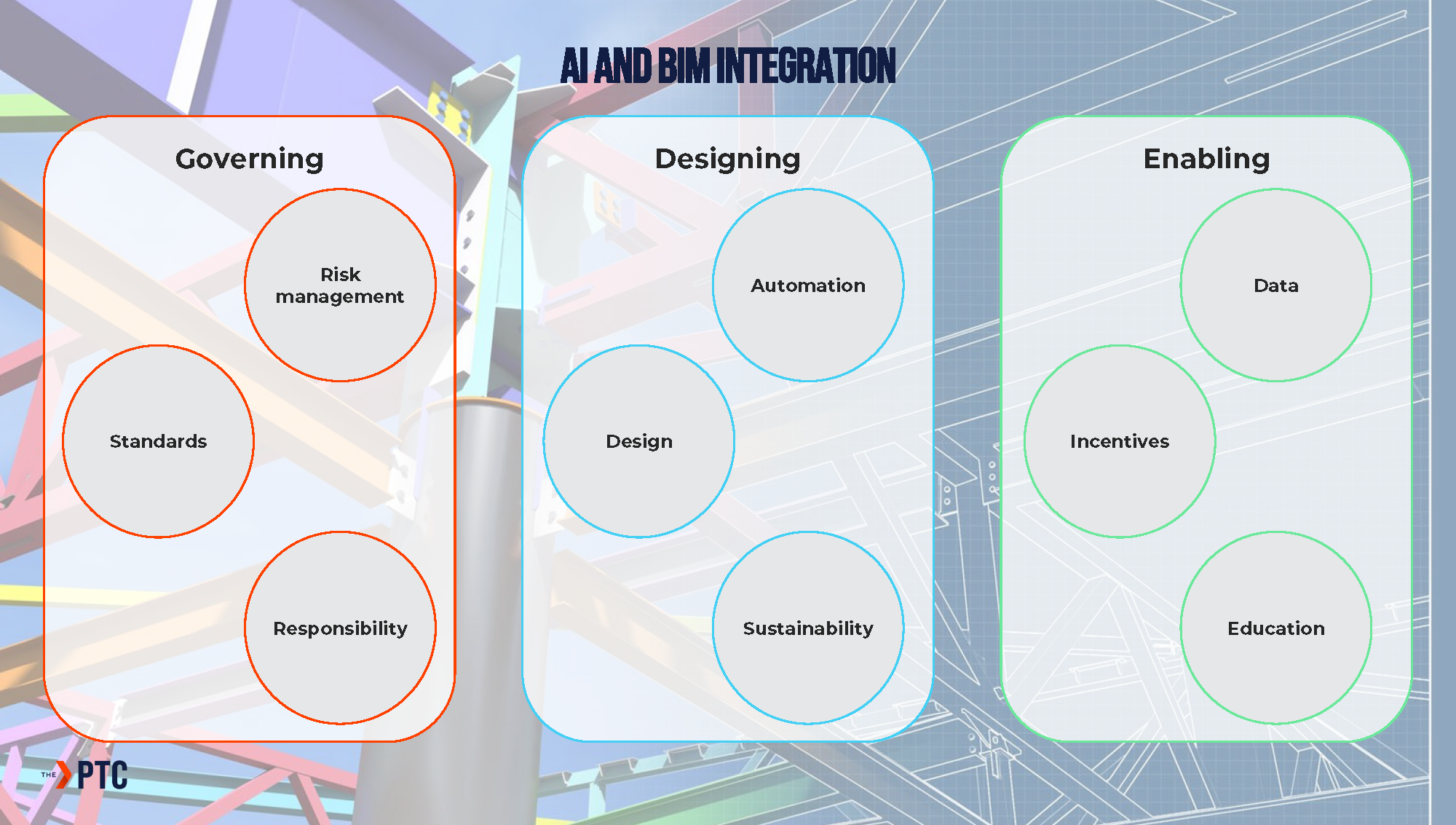 AI AND BIM INTEGRATION

Governing

Risk management

Standards

Responsibility

Designing

Automation

Design

Sustainability

Enabling

Data

Incentives

Education

THE PTC